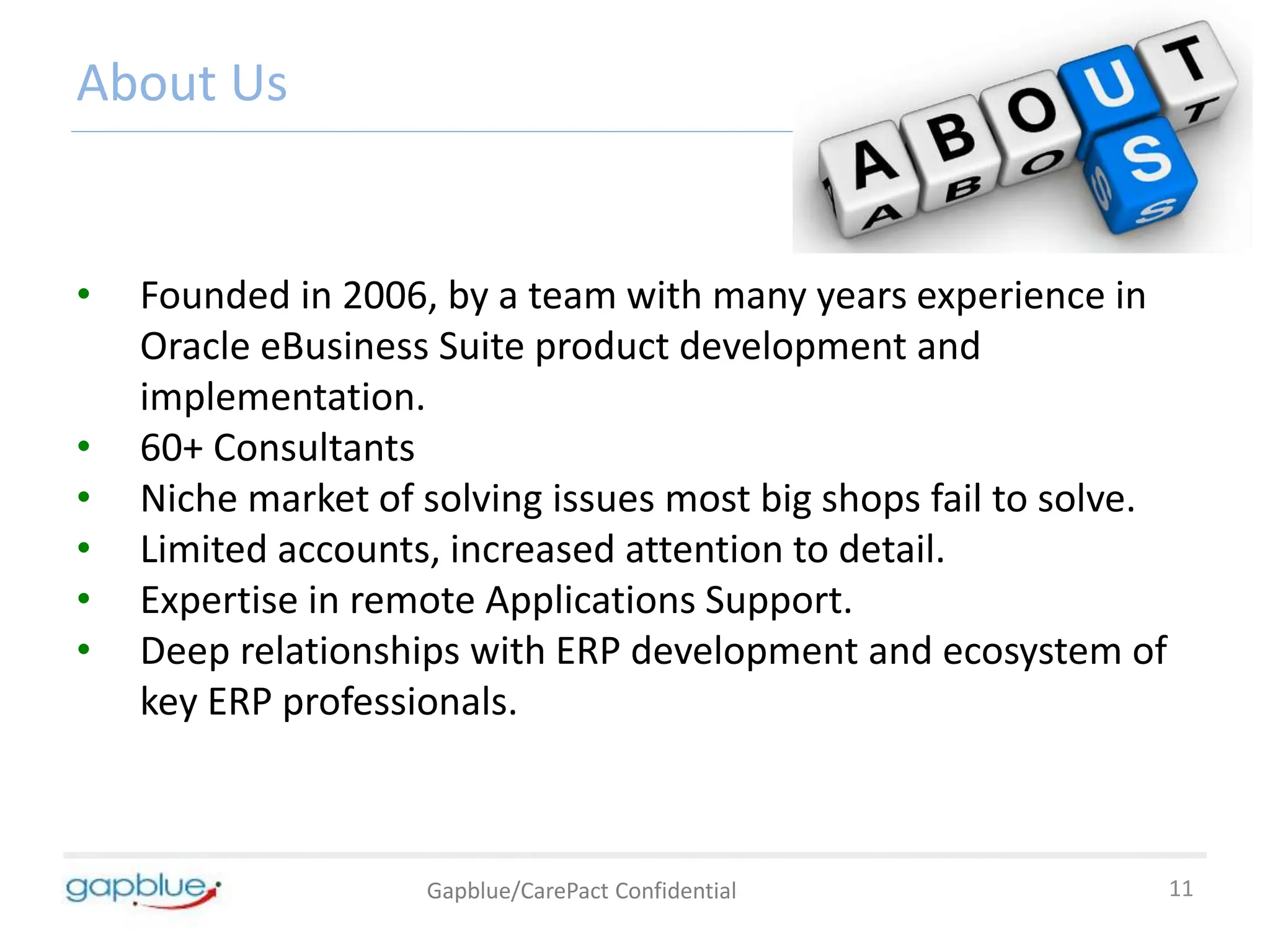 About Us

ABOUT
US

• Founded in 2006, by a team with many years experience in Oracle eBusiness Suite product development and implementation.
• 60+ Consultants
• Niche market of solving issues most big shops fail to solve.
• Limited accounts, increased attention to detail.
• Expertise in remote Applications Support.
• Deep relationships with ERP development and ecosystem of key ERP professionals.

gapblue

Gapblue/CarePact Confidential

11